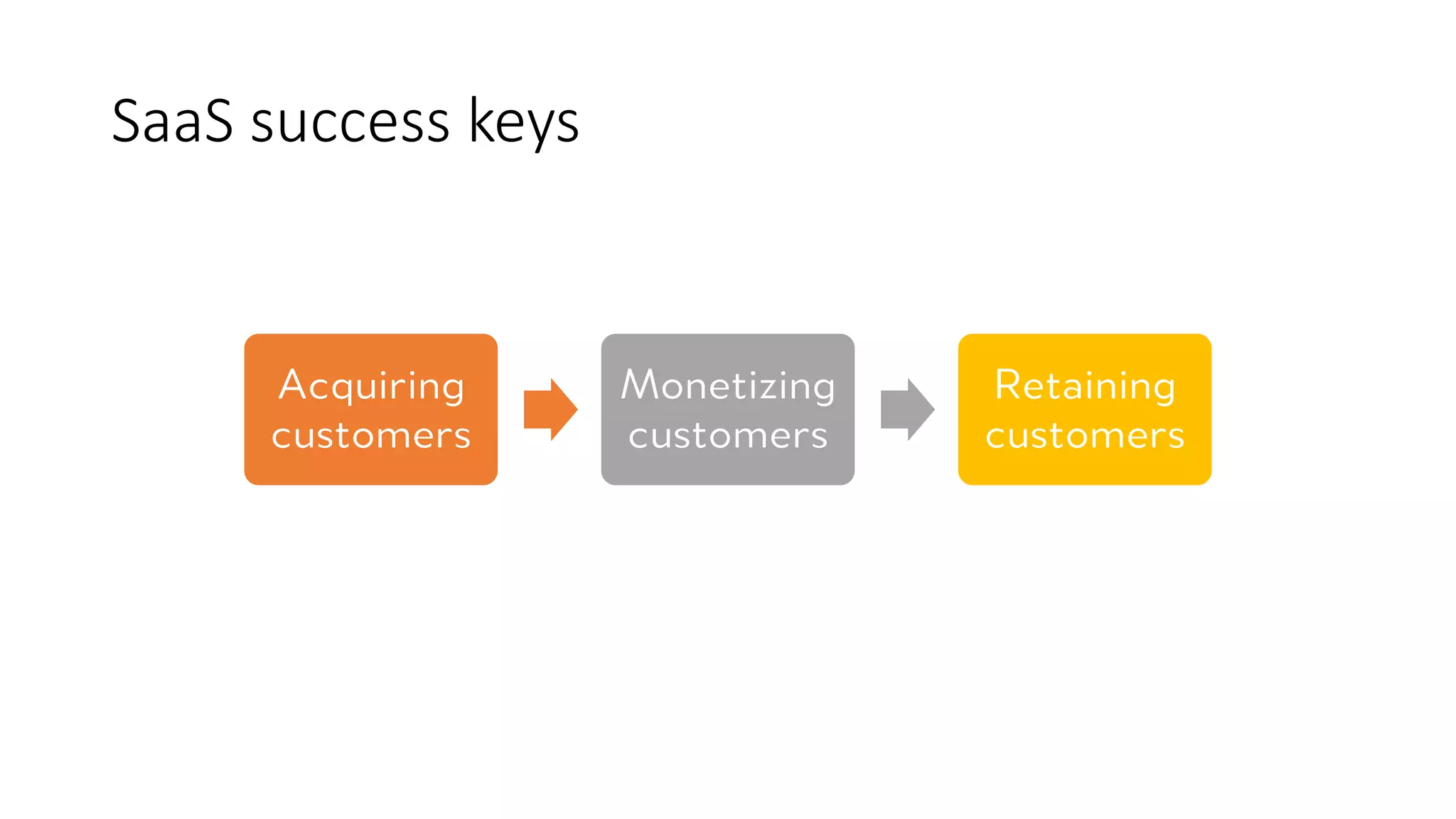 SaaS success keys

Acquiring customers

Monetizing customers

Retaining customers